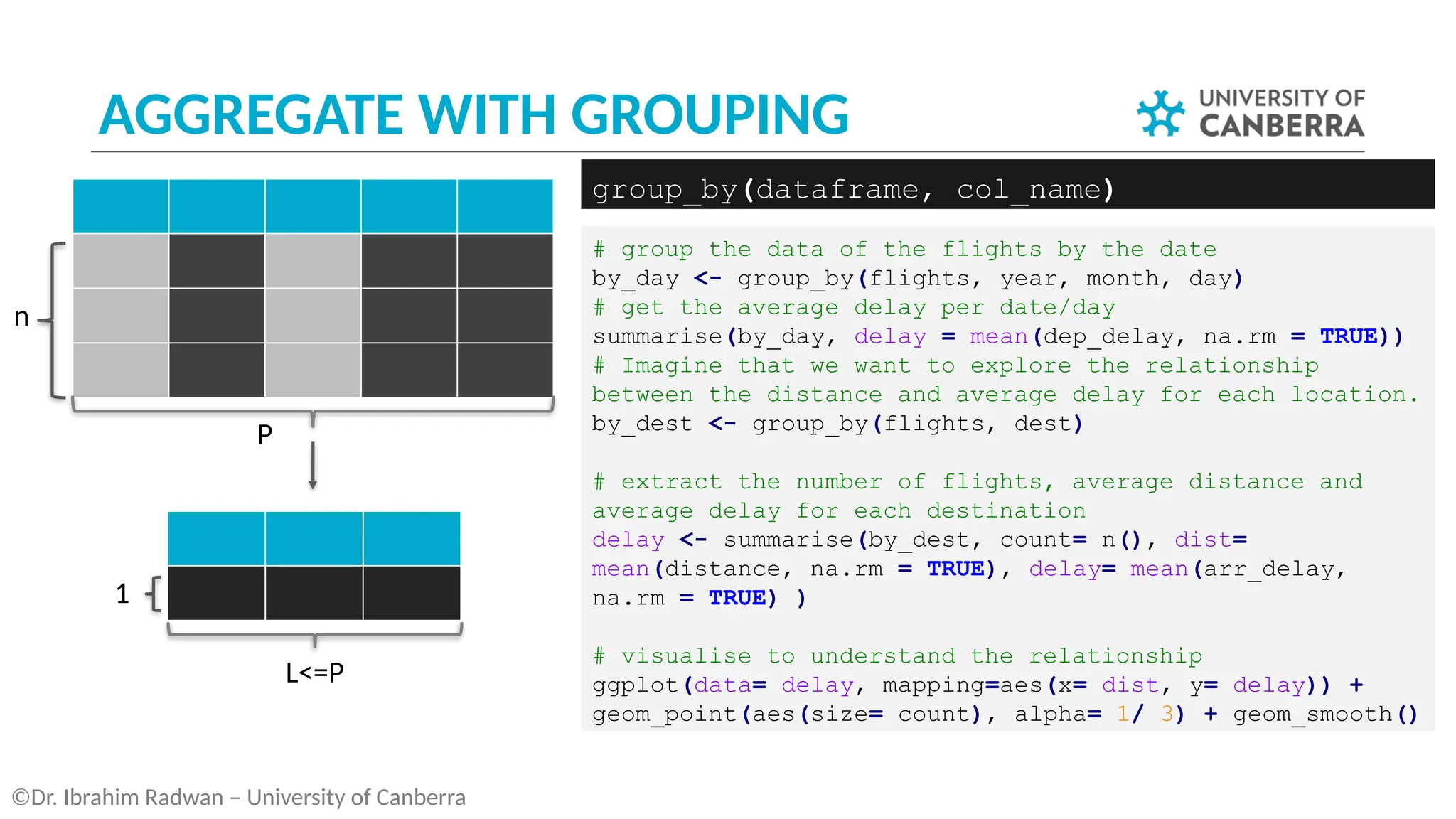 AGGREGATE WITH GROUPING

UNIVERSITY OF CANBERRA

n

P

1

L<=P

group_by(dataframe, col_name)

# group the data of the flights by the date
by_day <- group_by(flights, year, month, day)
# get the average delay per date/day
summarise(by_day, delay = mean(dep_delay, na.rm = TRUE))
# Imagine that we want to explore the relationship between the distance and average delay for each location.
by_dest <- group_by(flights, dest)

# extract the number of flights, average distance and average delay for each destination
delay <- summarise(by_dest, count= n(), dist= mean(distance, na.rm = TRUE), delay= mean(arr_delay, na.rm = TRUE) )

# visualise to understand the relationship
ggplot(data= delay, mapping=aes(x= dist, y= delay)) + geom_point(aes(size= count), alpha= 1/ 3) + geom_smooth()

©Dr. Ibrahim Radwan – University of Canberra